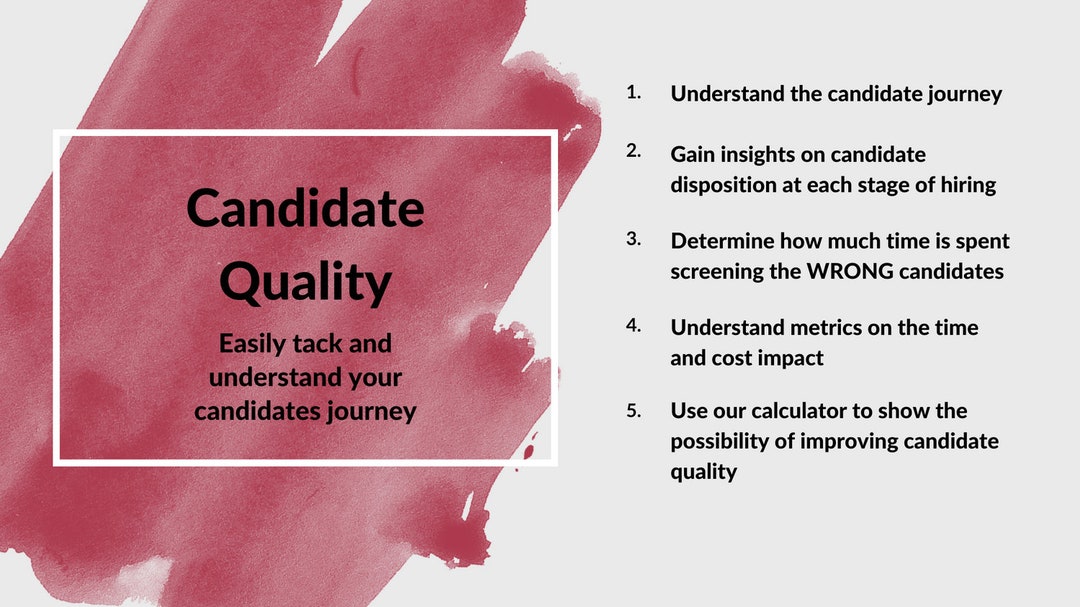 Candidate Quality

Easily tack and understand your candidates journey

1. Understand the candidate journey

2. Gain insights on candidate disposition at each stage of hiring

3. Determine how much time is spent screening the WRONG candidates

4. Understand metrics on the time and cost impact

5. Use our calculator to show the possibility of improving candidate quality